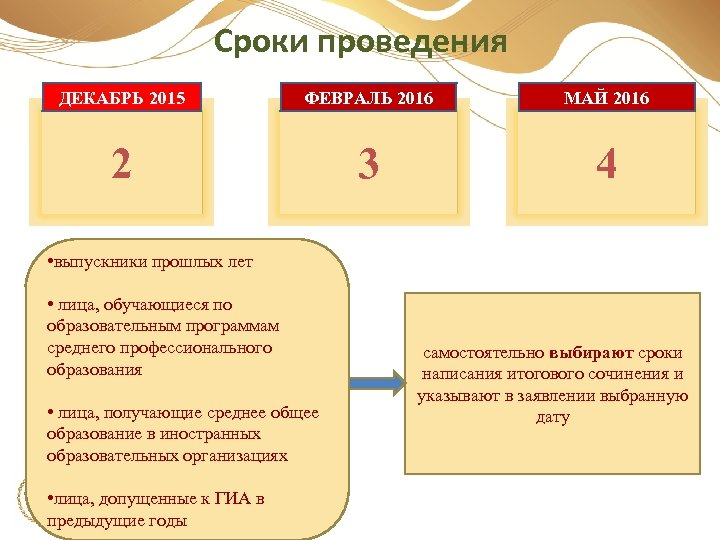 Сроки проведения

ДЕКАБРЬ 2015

2

ФЕВРАЛЬ 2016

3

МАЙ 2016

4

•выпускники прошлых лет

• лица, обучающиеся по образовательным программам среднего профессионального образования

• лица, получающие среднее общее образование в иностранных образовательных организациях

•лица, допущенные к ГИА в предыдущие годы

самостоятельно выбирают сроки написания итогового сочинения и указывают в заявлении выбранную дату